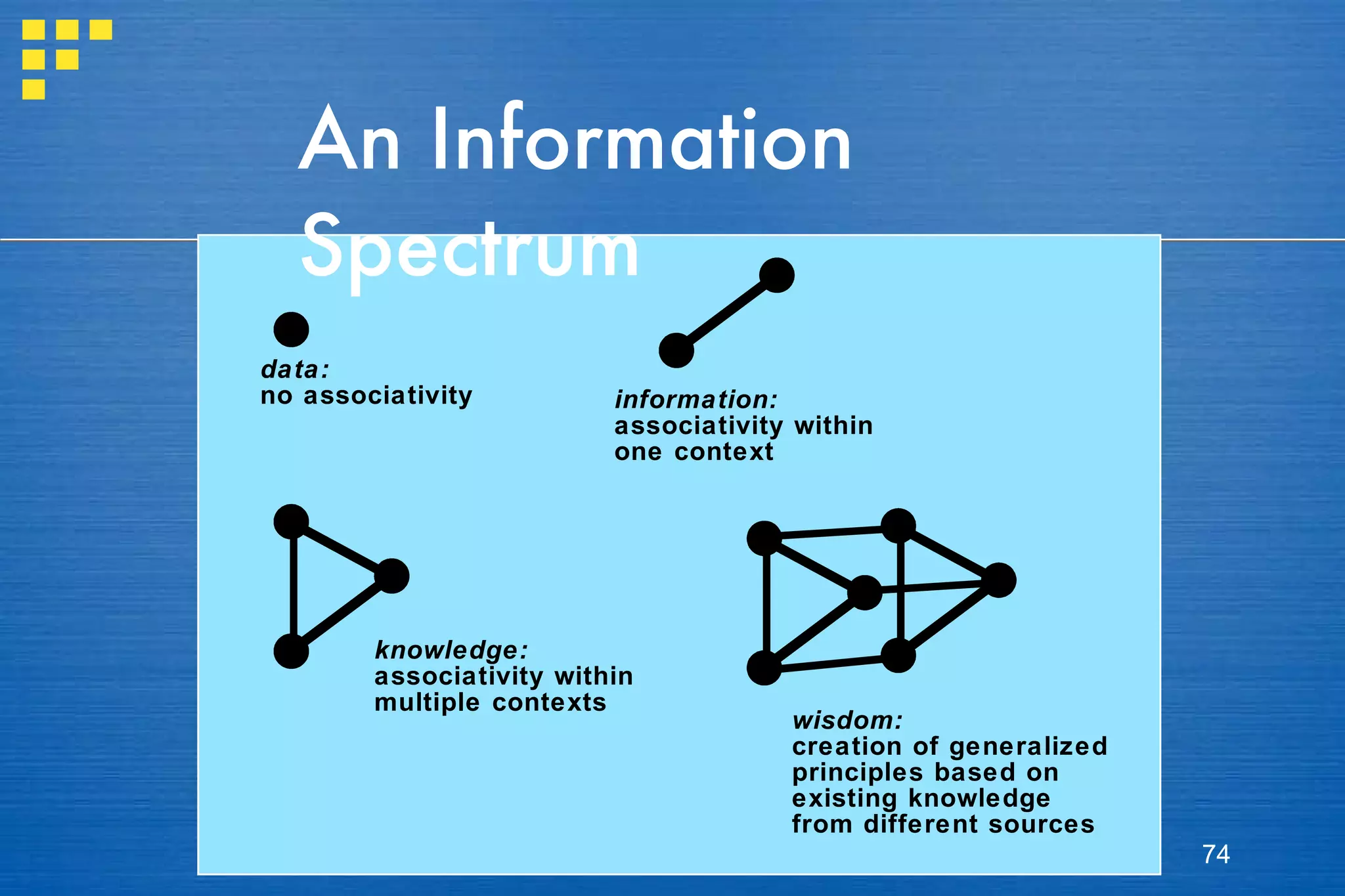 An Information Spectrum

data:
no associativity

information:
associativity within one context

knowledge:
associativity within multiple contexts

wisdom:
creation of generalized principles based on existing knowledge from different sources

74